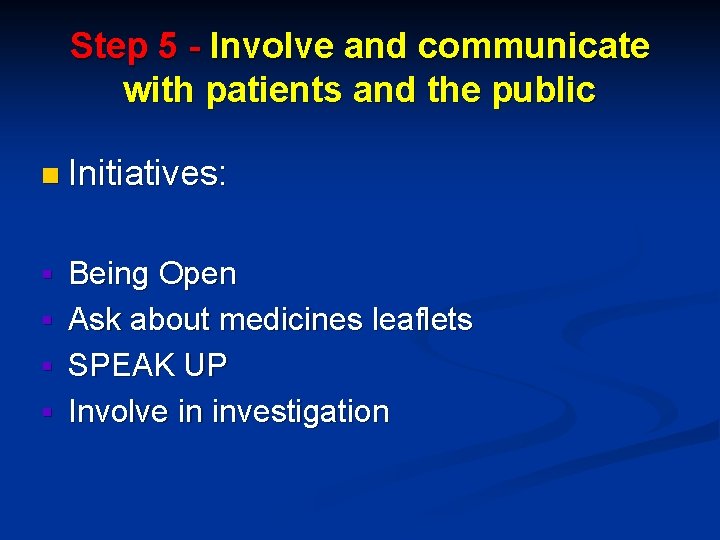 Step 5 - Involve and communicate with patients and the public

Initiatives:

Being Open
Ask about medicines leaflets
SPEAK UP
Involve in investigation